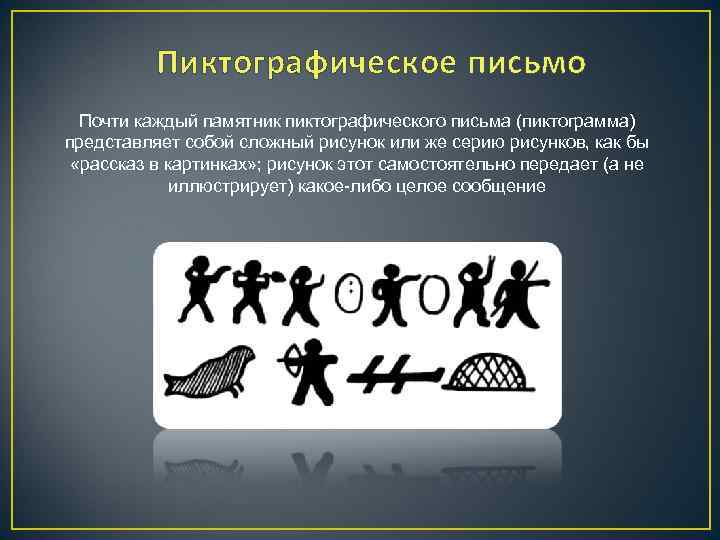 Пиктографическое письмо

Почти каждый памятник пиктографического письма (пиктограмма) представляет собой сложный рисунок или же серию рисунков, как бы «рассказ в картинках»; рисунок этот самостоятельно передает (а не иллюстрирует) какое-либо целое сообщение